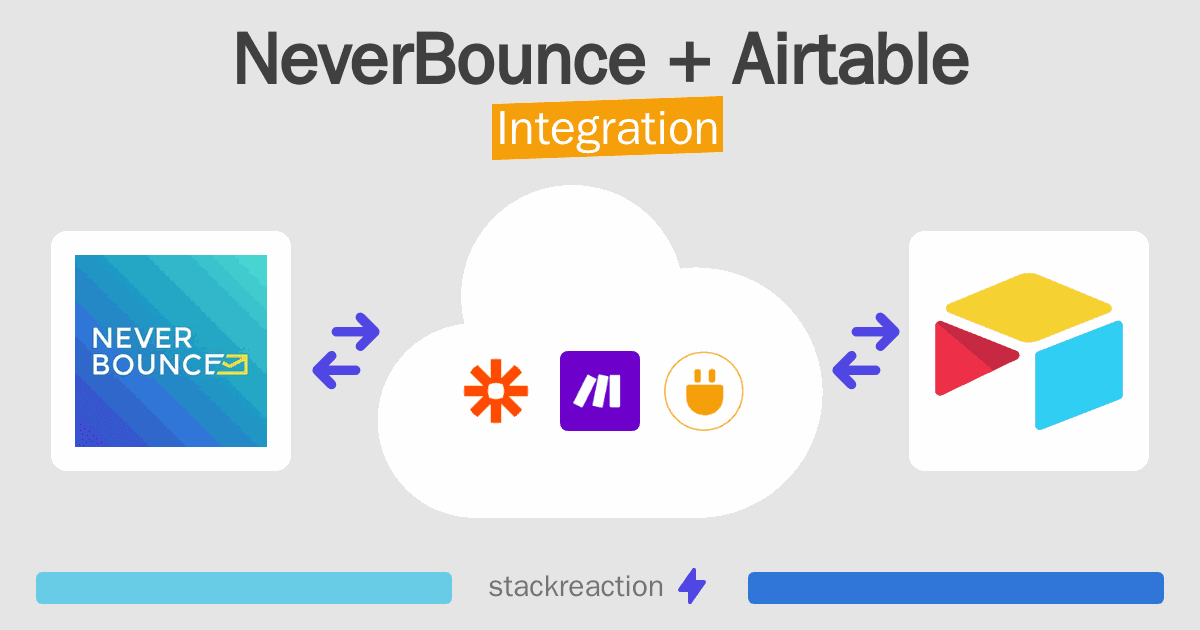 NeverBounce + Airtable
Integration

NEVER
BOUNCE

stackreaction